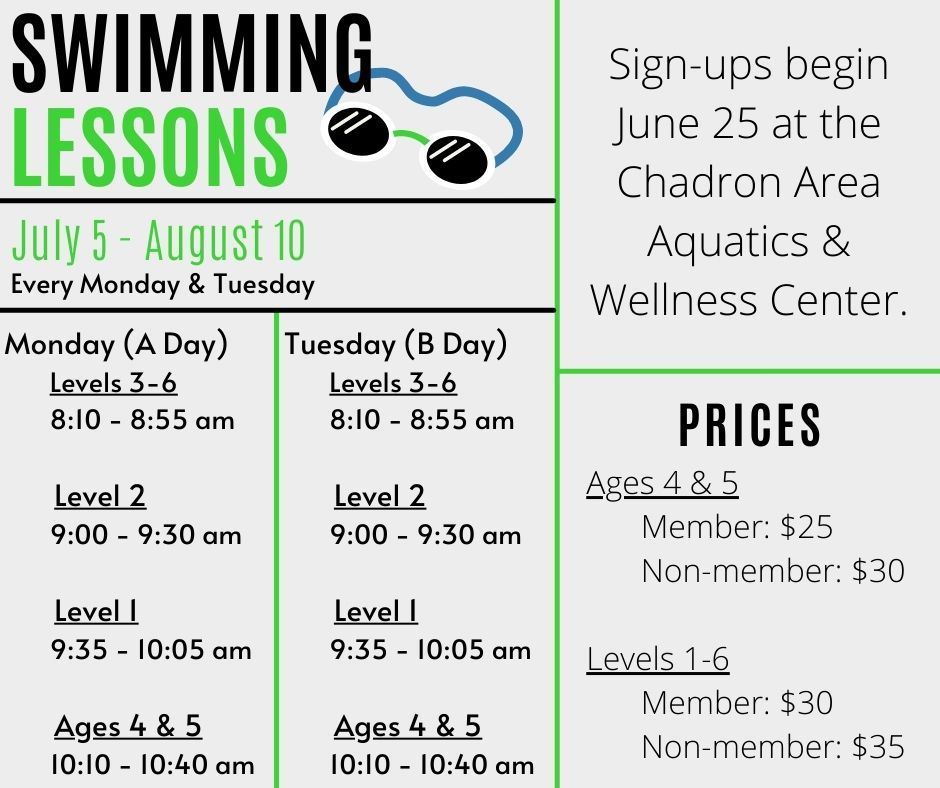 SWIMMING LESSONS

July 5 - August 10
Every Monday & Tuesday

Monday (A Day)
Levels 3-6
8:10 - 8:55 am

Level 2
9:00 - 9:30 am

Level 1
9:35 - 10:05 am

Ages 4 & 5
10:10 - 10:40 am

Tuesday (B Day)
Levels 3-6
8:10 - 8:55 am

Level 2
9:00 - 9:30 am

Level 1
9:35 - 10:05 am

Ages 4 & 5
10:10 - 10:40 am

Sign-ups begin June 25 at the Chadron Area Aquatics & Wellness Center.

PRICES

Ages 4 & 5
Member: $25
Non-member: $30

Levels 1-6
Member: $30
Non-member: $35